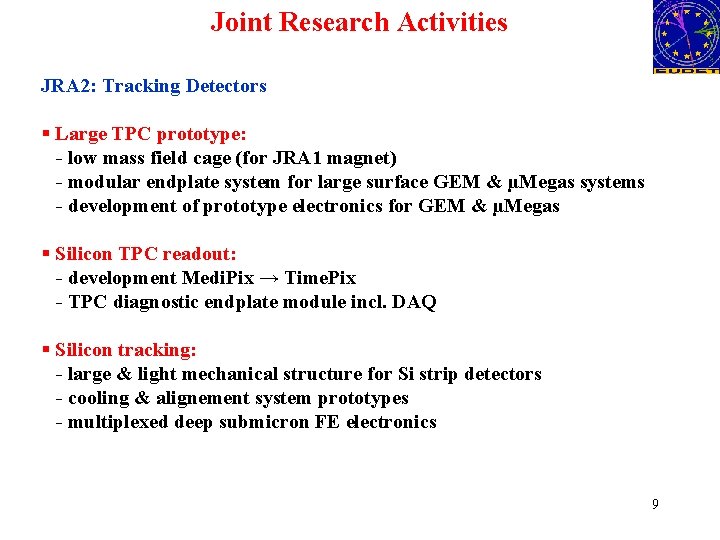 Joint Research Activities

EUDET

JRA2: Tracking Detectors

▪ Large TPC prototype:
- low mass field cage (for JRA1 magnet)
- modular endplate system for large surface GEM & µMegas systems
- development of prototype electronics for GEM & µMegas

▪ Silicon TPC readout:
- development MediPix → TimePix
- TPC diagnostic endplate module incl. DAQ

▪ Silicon tracking:
- large & light mechanical structure for Si strip detectors
- cooling & alignement system prototypes
- multiplexed deep submicron FE electronics

9